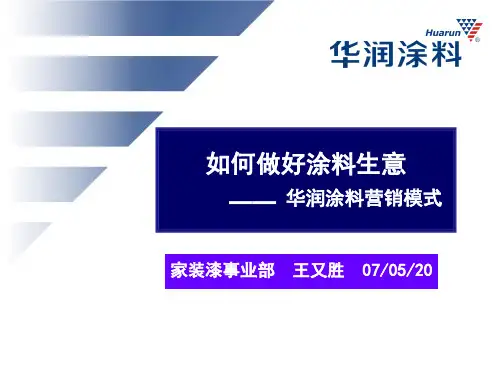 Huarun
华润涂料

如何做好涂料生意
—— 华润涂料营销模式

家装漆事业部 王又胜 07/05/20